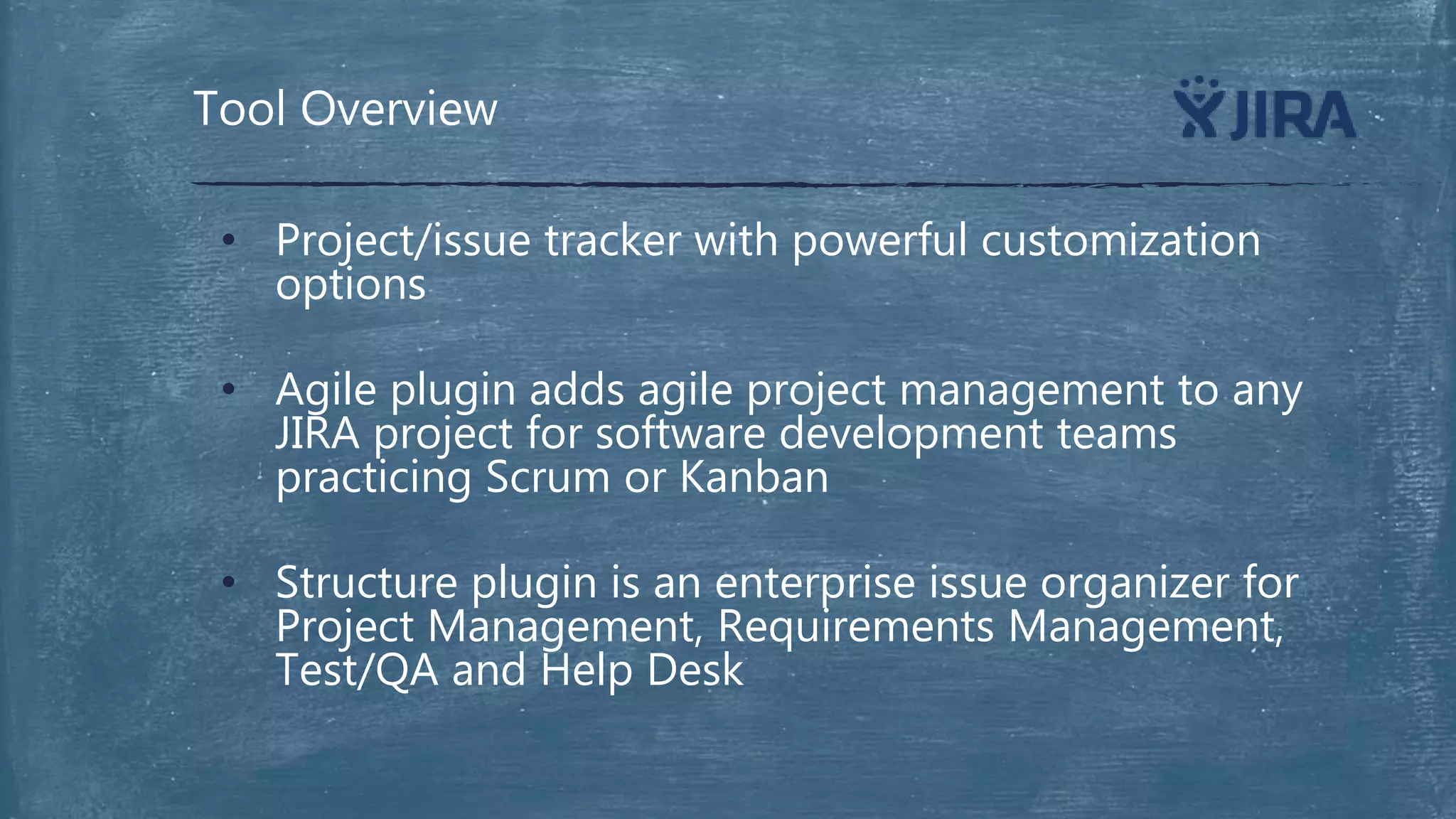 Tool Overview

JIRA

• Project/issue tracker with powerful customization options

• Agile plugin adds agile project management to any JIRA project for software development teams practicing Scrum or Kanban

• Structure plugin is an enterprise issue organizer for Project Management, Requirements Management, Test/QA and Help Desk